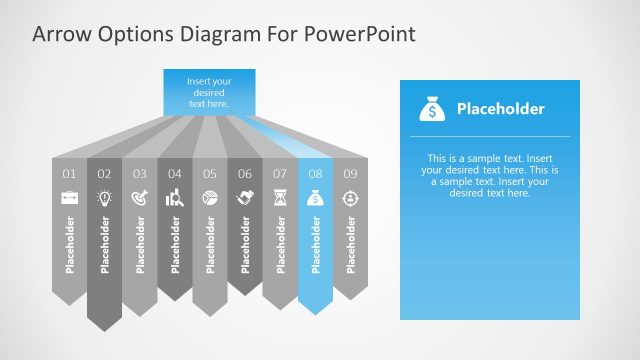 Arrow Options Diagram For PowerPoint

Insert your desired text here.

01
Placeholder

02
Placeholder

03
Placeholder

04
Placeholder

05
Placeholder

06
Placeholder

07
Placeholder

08
Placeholder

09
Placeholder

Placeholder

This is a sample text. Insert your desired text here. This is a sample text. Insert your desired text here.